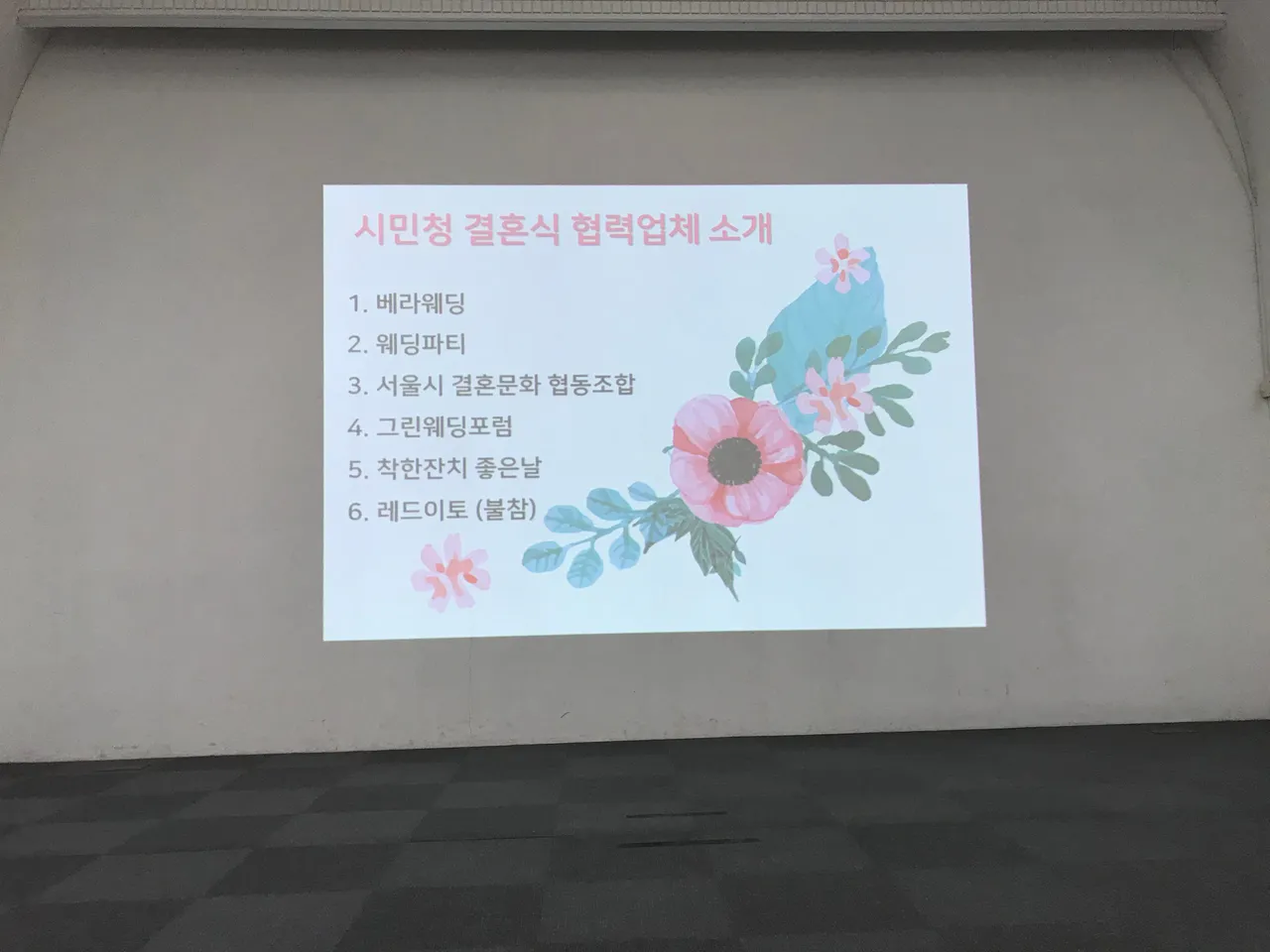 시민청 결혼식 협력업체 소개

1. 베라웨딩
2. 웨딩파티
3. 서울시 결혼문화 협동조합
4. 그린웨딩포럼
5. 착한잔치 좋은날
6. 레드이토 (불참)